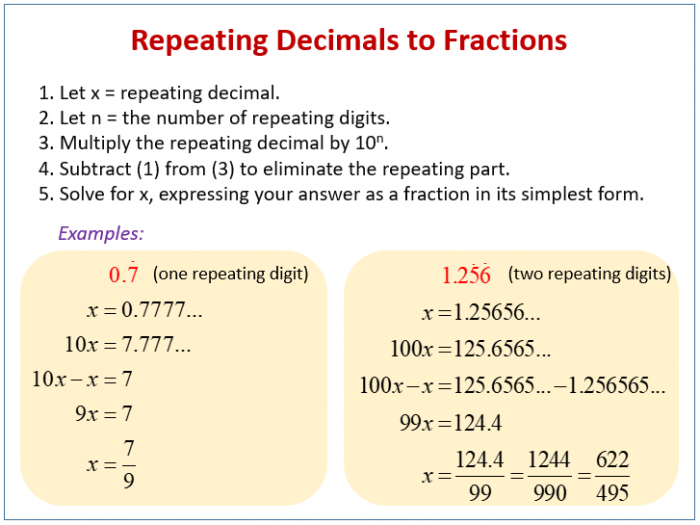 Repeating Decimals to Fractions

1. Let x = repeating decimal.
2. Let n = the number of repeating digits.
3. Multiply the repeating decimal by $10^n$.
4. Subtract (1) from (3) to eliminate the repeating part.
5. Solve for x, expressing your answer as a fraction in its simplest form.

Examples:

$0.\dot{7}$ (one repeating digit)

$x = 0.7777...$

$10x = 7.777...$

$10x - x = 7$

$9x = 7$

$x = \frac{7}{9}$

$1.2\dot{5}\dot{6}$ (two repeating digits)

$x = 1.25656...$

$100x = 125.6565...$

$100x - x = 125.6565... - 1.256565...$

$99x = 124.4$

$x = \frac{124.4}{99} = \frac{1244}{990} = \frac{622}{495}$